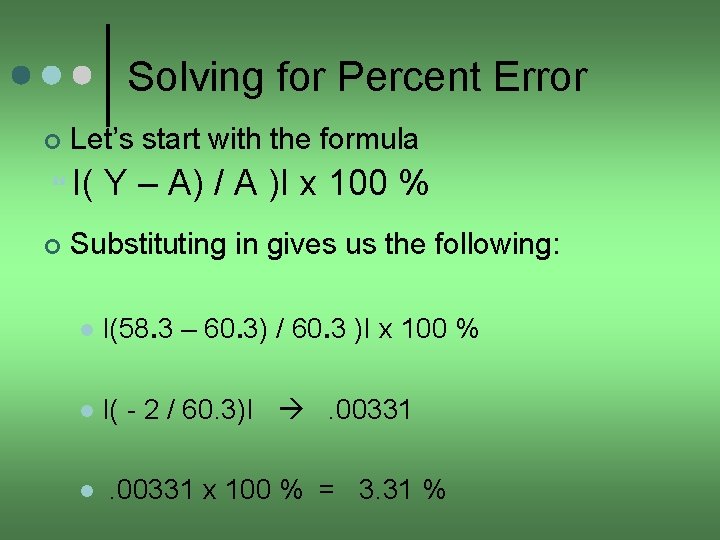 Solving for Percent Error

Let's start with the formula

I( Y – A) / A )I x 100 %

Substituting in gives us the following:

I(58.3 – 60.3) / 60.3 )I x 100 %

I( - 2 / 60.3)I → .00331

.00331 x 100 % = 3.31 %